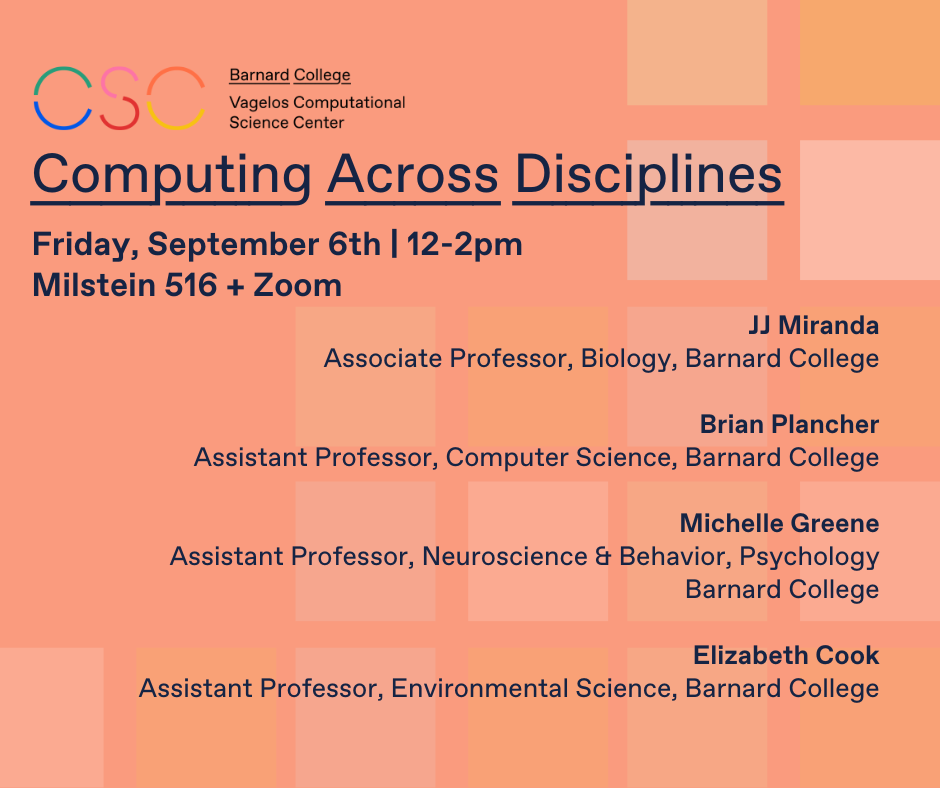 CSC

Barnard College
Vagelos Computational Science Center

Computing Across Disciplines

Friday, September 6th | 12-2pm
Milstein 516 + Zoom

JJ Miranda
Associate Professor, Biology, Barnard College

Brian Plancher
Assistant Professor, Computer Science, Barnard College

Michelle Greene
Assistant Professor, Neuroscience & Behavior, Psychology
Barnard College

Elizabeth Cook
Assistant Professor, Environmental Science, Barnard College